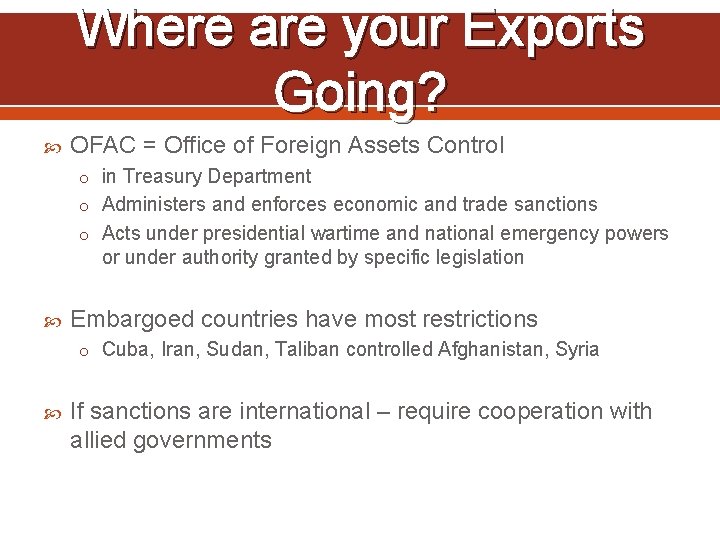 Where are your Exports Going?

OFAC = Office of Foreign Assets Control

o in Treasury Department
o Administers and enforces economic and trade sanctions
o Acts under presidential wartime and national emergency powers or under authority granted by specific legislation

Embargoed countries have most restrictions

o Cuba, Iran, Sudan, Taliban controlled Afghanistan, Syria

If sanctions are international – require cooperation with allied governments